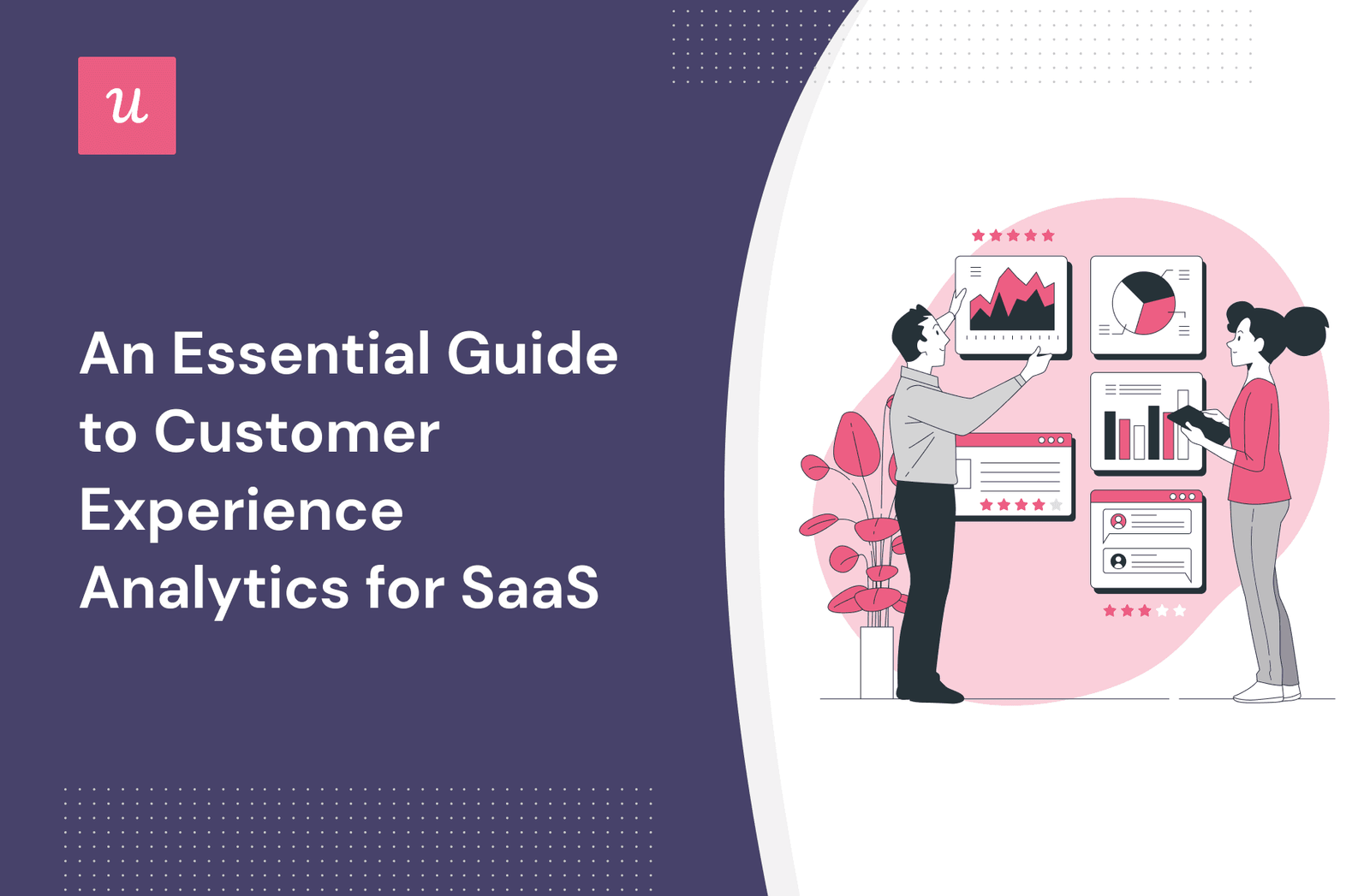 u

An Essential Guide to Customer Experience Analytics for SaaS